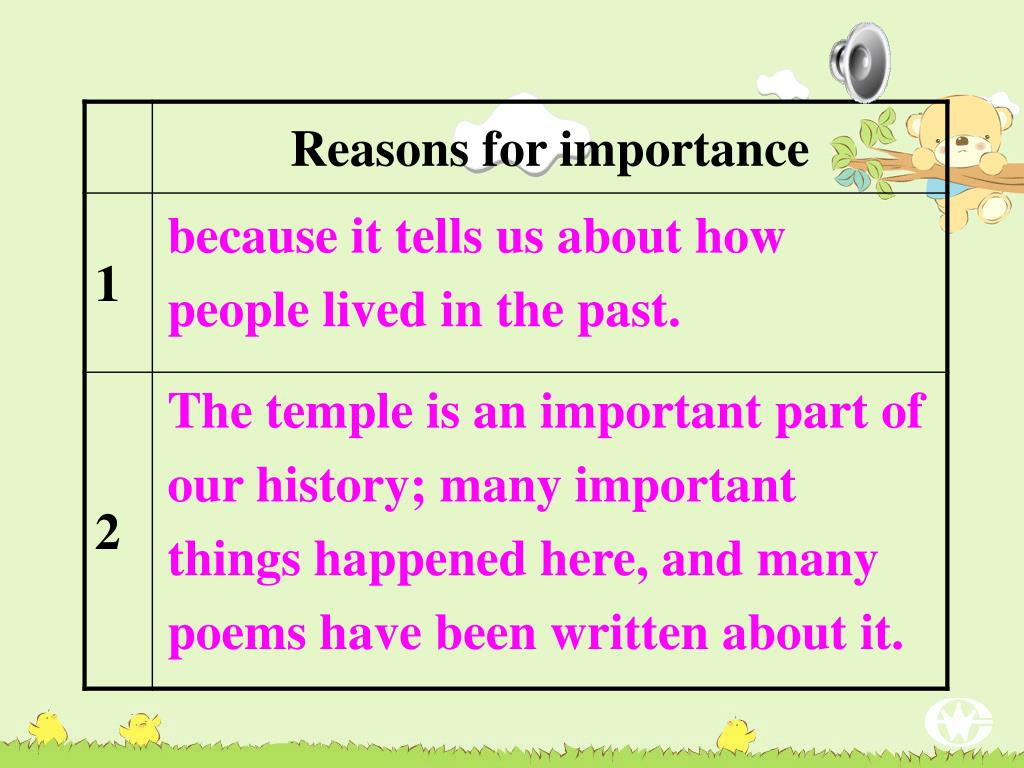 | | Reasons for importance |
|---|---|
| 1 | because it tells us about how people lived in the past. |
| 2 | The temple is an important part of our history; many important things happened here, and many poems have been written about it. |